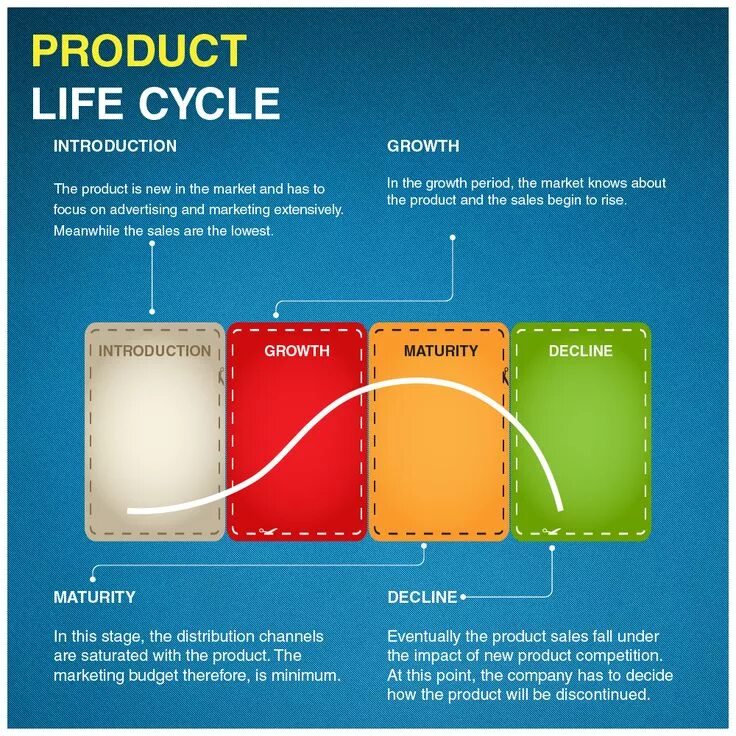 PRODUCT
LIFE CYCLE

INTRODUCTION

The product is new in the market and has to focus on advertising and marketing extensively. Meanwhile the sales are the lowest.

GROWTH

In the growth period, the market knows about the product and the sales begin to rise.

INTRODUCTION

GROWTH

MATURITY

DECLINE

MATURITY

In this stage, the distribution channels are saturated with the product. The marketing budget therefore, is minimum.

DECLINE

Eventually the product sales fall under the impact of new product competition. At this point, the company has to decide how the product will be discontinued.